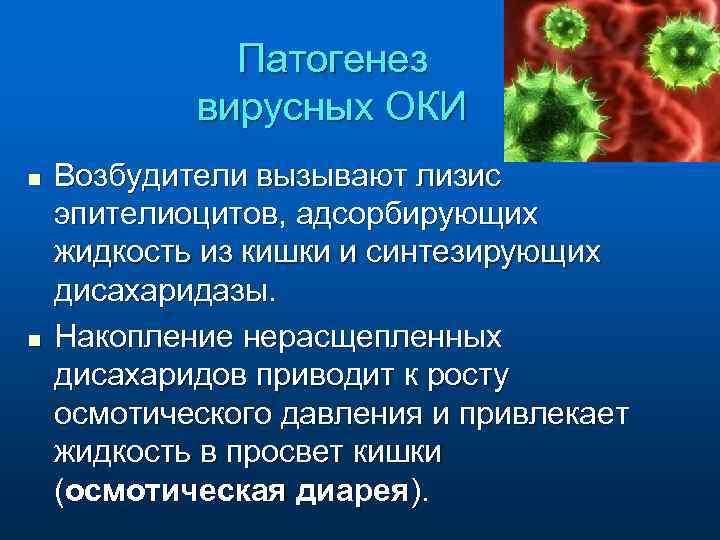 Патогенез вирусных ОКИ

■ Возбудители вызывают лизис эпителиоцитов, адсорбирующих жидкость из кишки и синтезирующих дисахаридазы.

■ Накопление нерасщепленных дисахаридов приводит к росту осмотического давления и привлекает жидкость в просвет кишки (осмотическая диарея).